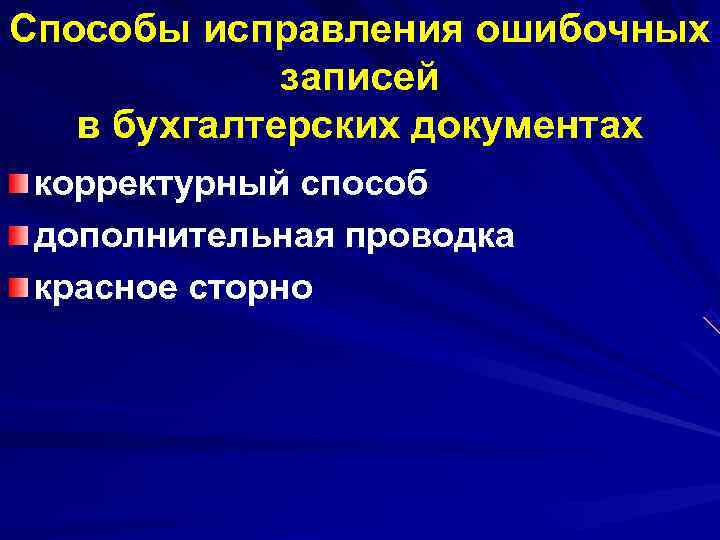 Способы исправления ошибочных записей
в бухгалтерских документах

корректурный способ
дополнительная проводка
красное сторно